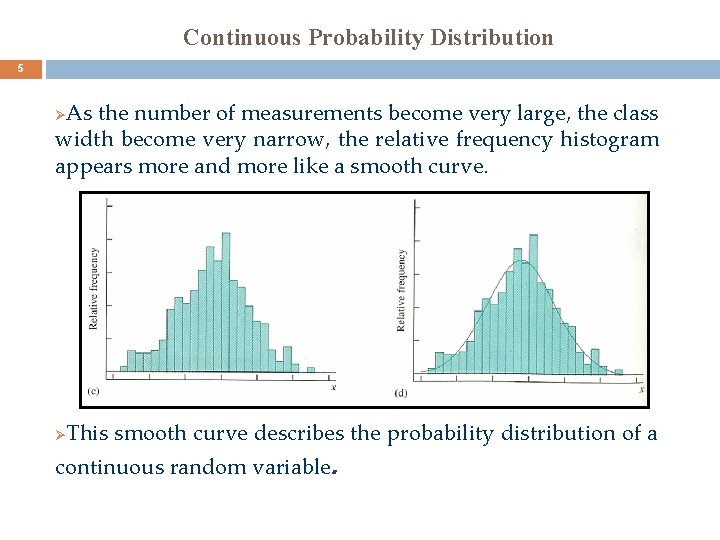 Continuous Probability Distribution

5

➢As the number of measurements become very large, the class width become very narrow, the relative frequency histogram appears more and more like a smooth curve.

Relative frequency

(c)

x

Relative frequency

(d)

x

➢This smooth curve describes the probability distribution of a continuous random variable.